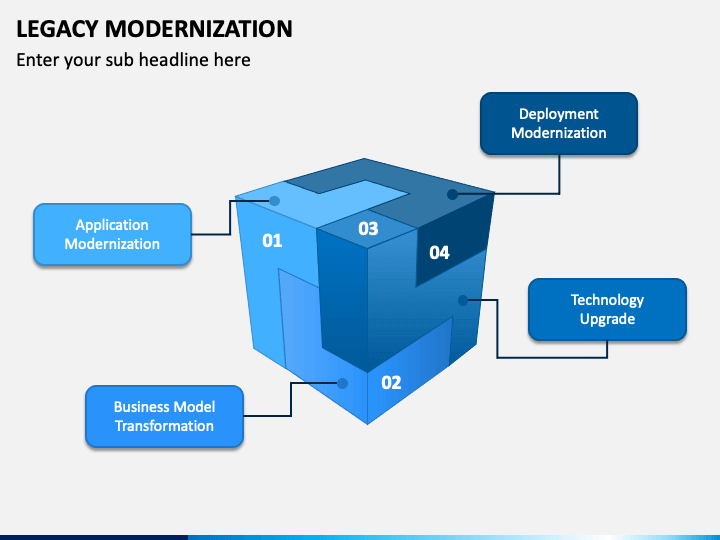 LEGACY MODERNIZATION

Enter your sub headline here

Deployment Modernization

Application Modernization

01

03

04

Technology Upgrade

02

Business Model Transformation